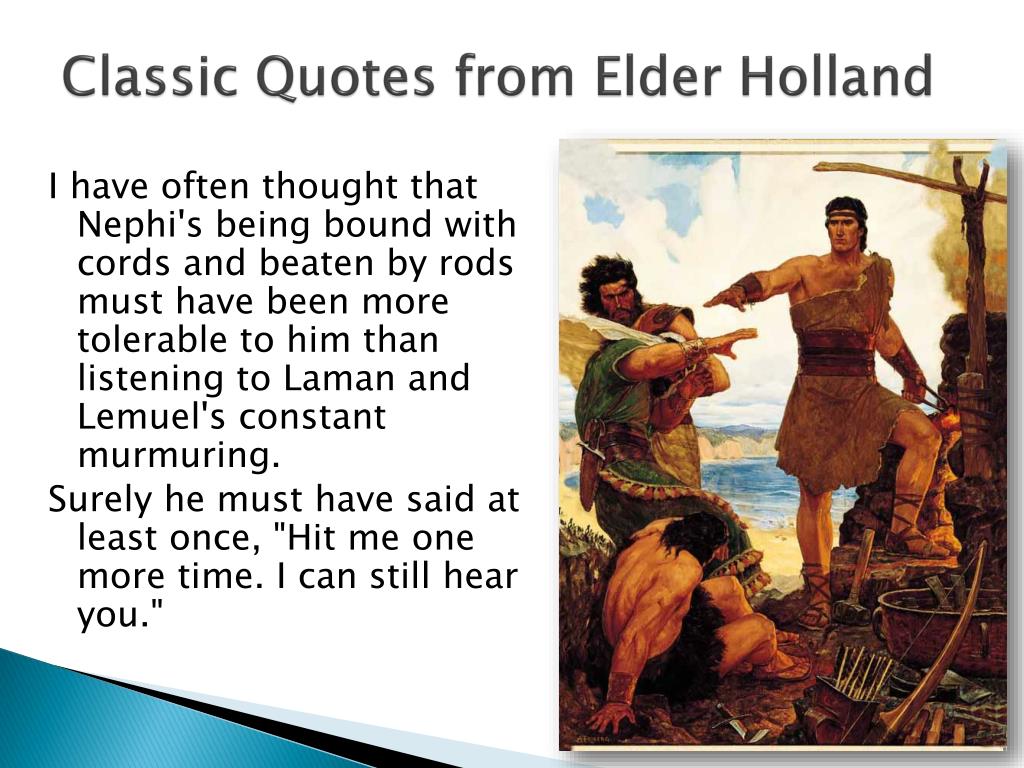 Classic Quotes from Elder Holland

I have often thought that Nephi's being bound with cords and beaten by rods must have been more tolerable to him than listening to Laman and Lemuel's constant murmuring.

Surely he must have said at least once, "Hit me one more time. I can still hear you."